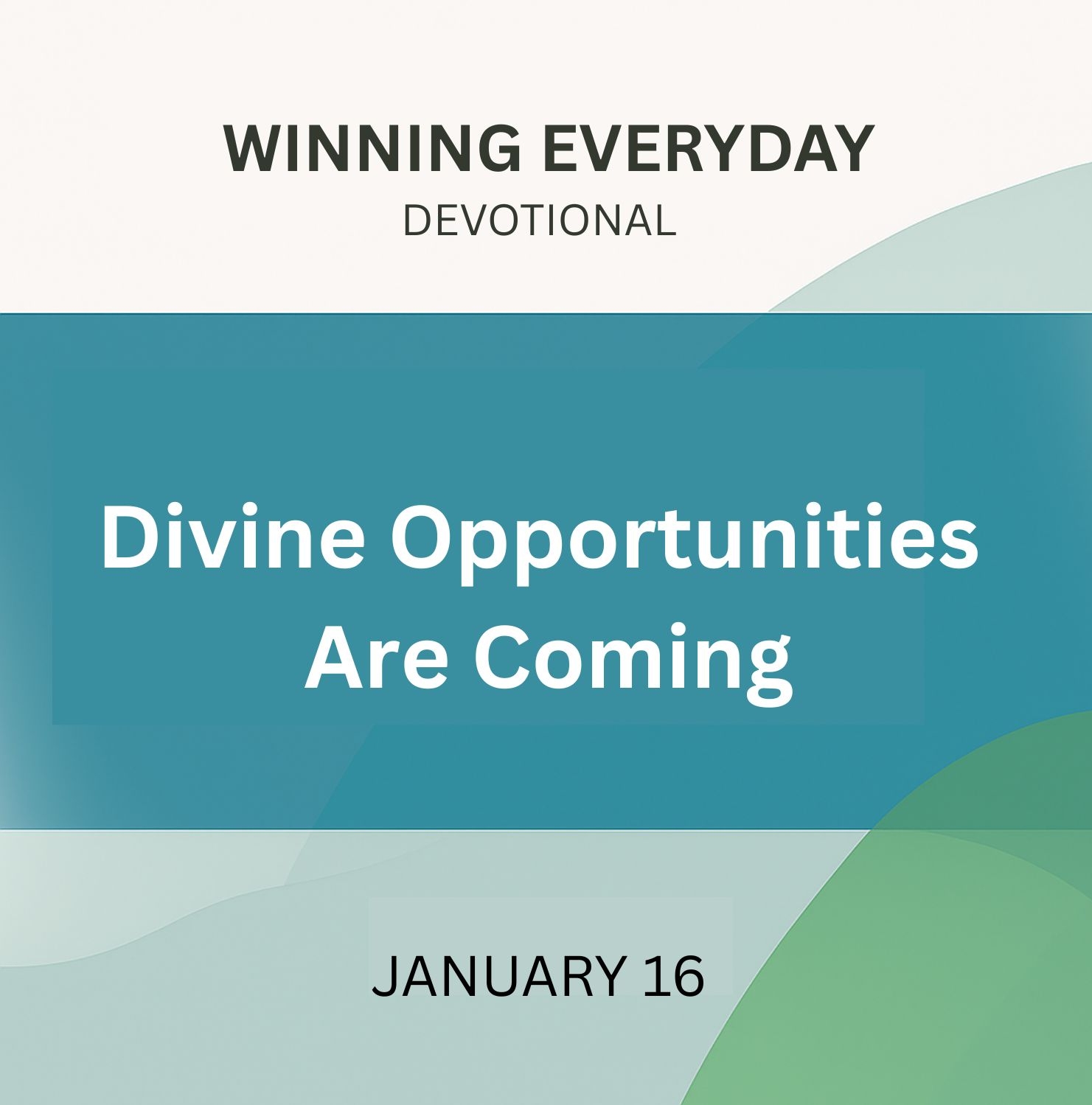 WINNING EVERYDAY
DEVOTIONAL

Divine Opportunities Are Coming

JANUARY 16